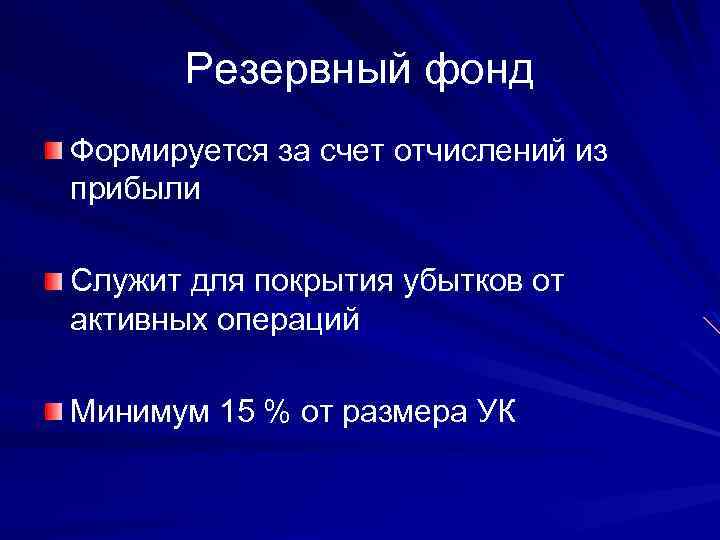 Резервный фонд

Формируется за счет отчислений из прибыли

Служит для покрытия убытков от активных операций

Минимум 15 % от размера УК